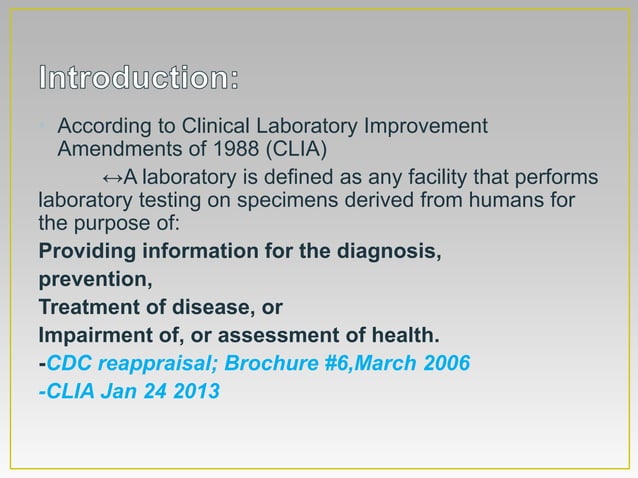 Introduction:

According to Clinical Laboratory Improvement Amendments of 1988 (CLIA)

↔A laboratory is defined as any facility that performs laboratory testing on specimens derived from humans for the purpose of:

Providing information for the diagnosis,

prevention,

Treatment of disease, or

Impairment of, or assessment of health.

-CDC reappraisal; Brochure #6,March 2006

-CLIA Jan 24 2013